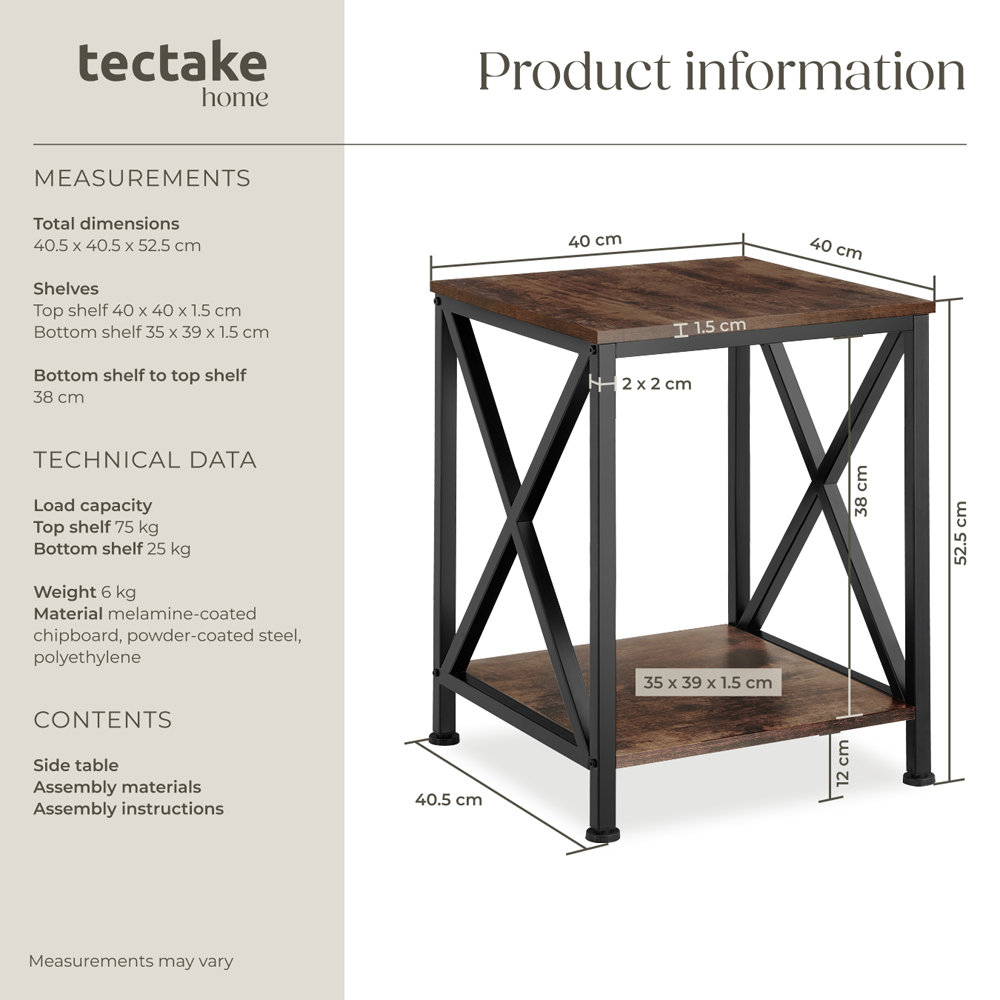 tectake
home

Product information

MEASUREMENTS

Total dimensions
40.5 x 40.5 x 52.5 cm

Shelves
Top shelf 40 x 40 x 1.5 cm
Bottom shelf 35 x 39 x 1.5 cm

Bottom shelf to top shelf
38 cm

TECHNICAL DATA

Load capacity
Top shelf 75 kg
Bottom shelf 25 kg

Weight 6 kg
Material melamine-coated chipboard, powder-coated steel, polyethylene

CONTENTS

Side table
Assembly materials
Assembly instructions

Measurements may vary

40 cm
40 cm
1.5 cm
2 x 2 cm
38 cm
52.5 cm
35 x 39 x 1.5 cm
12 cm
40.5 cm